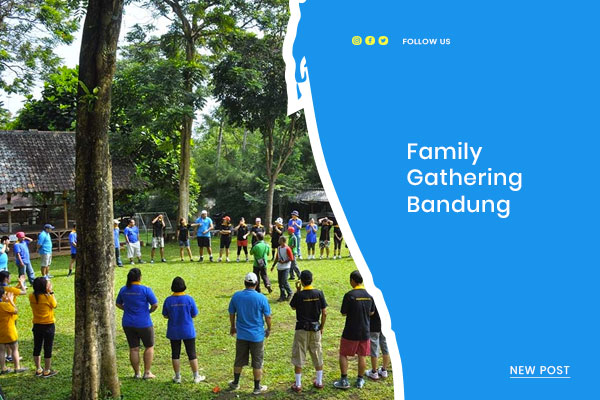 FOLLOW US

Family Gathering Bandung

NEW POST